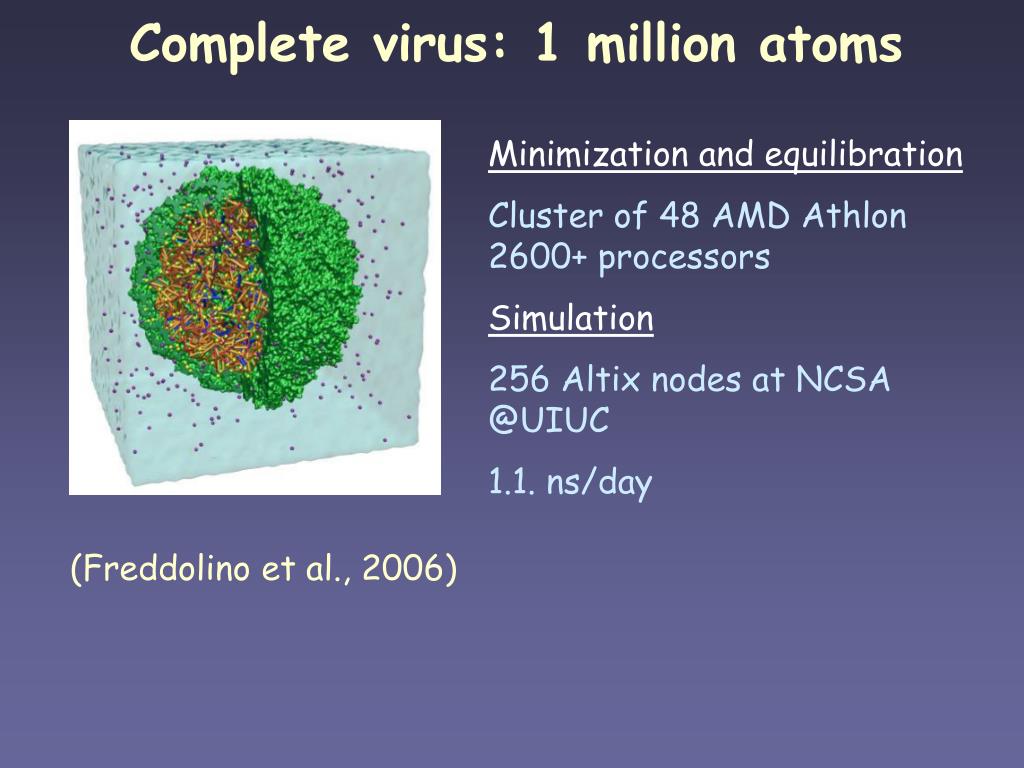 Complete virus: 1 million atoms

Minimization and equilibration

Cluster of 48 AMD Athlon 2600+ processors

Simulation

256 Altix nodes at NCSA @UIUC

1.1. ns/day

(Freddolino et al., 2006)